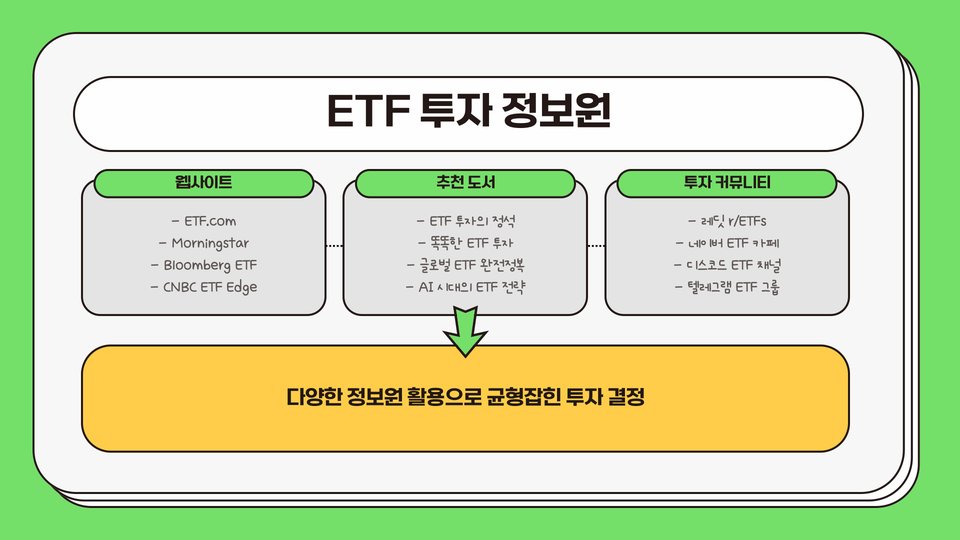 ETF 투자 정보원

웹사이트

- ETF.com
- Morningstar
- Bloomberg ETF
- CNBC ETF Edge

추천 도서

- ETF 투자의 정석
- 똑똑한 ETF 투자
- 글로벌 ETF 완전정복
- AI 시대의 ETF 전략

투자 커뮤니티

- 레딧 r/ETFs
- 네이버 ETF 카페
- 디스코드 ETF 채널
- 텔레그램 ETF 그룹

다양한 정보원 활용으로 균형잡힌 투자 결정